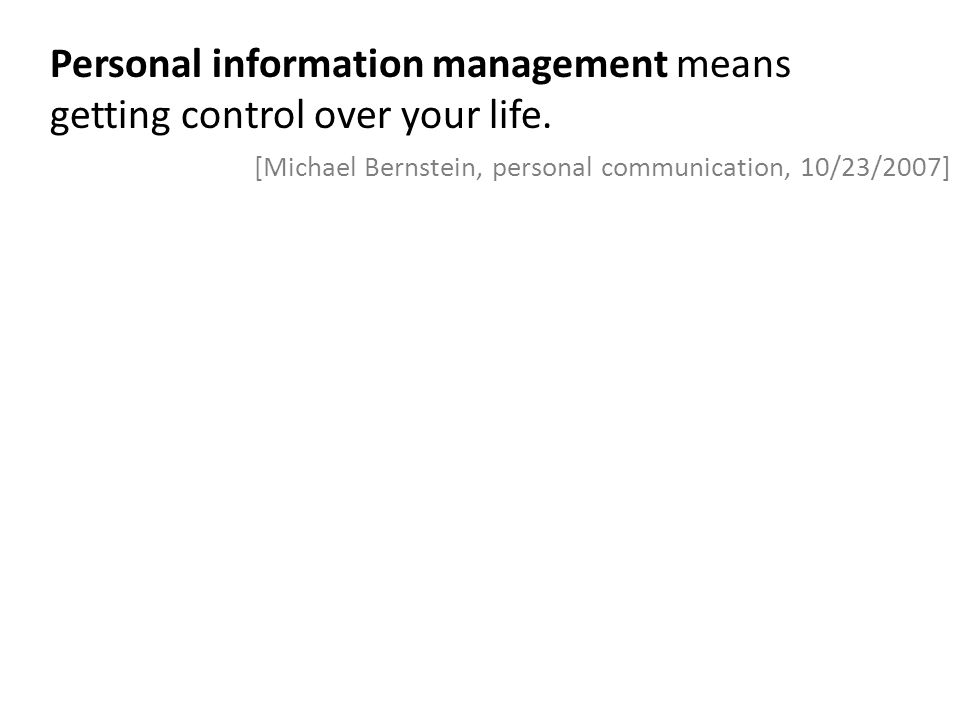 Personal information management means getting control over your life.

[Michael Bernstein, personal communication, 10/23/2007]